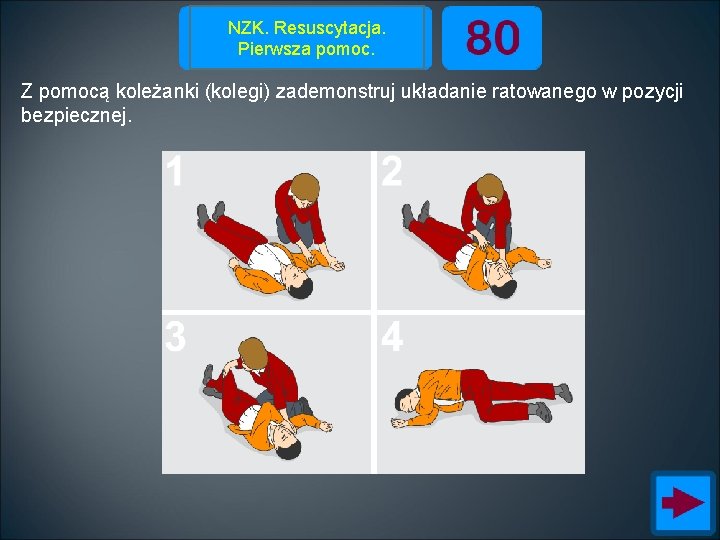 NZK. Resuscytacja. Pierwsza pomoc.

80

Z pomocą koleżanki (kolegi) zademonstruj układanie ratowanego w pozycji bezpiecznej.

1

2

3

4